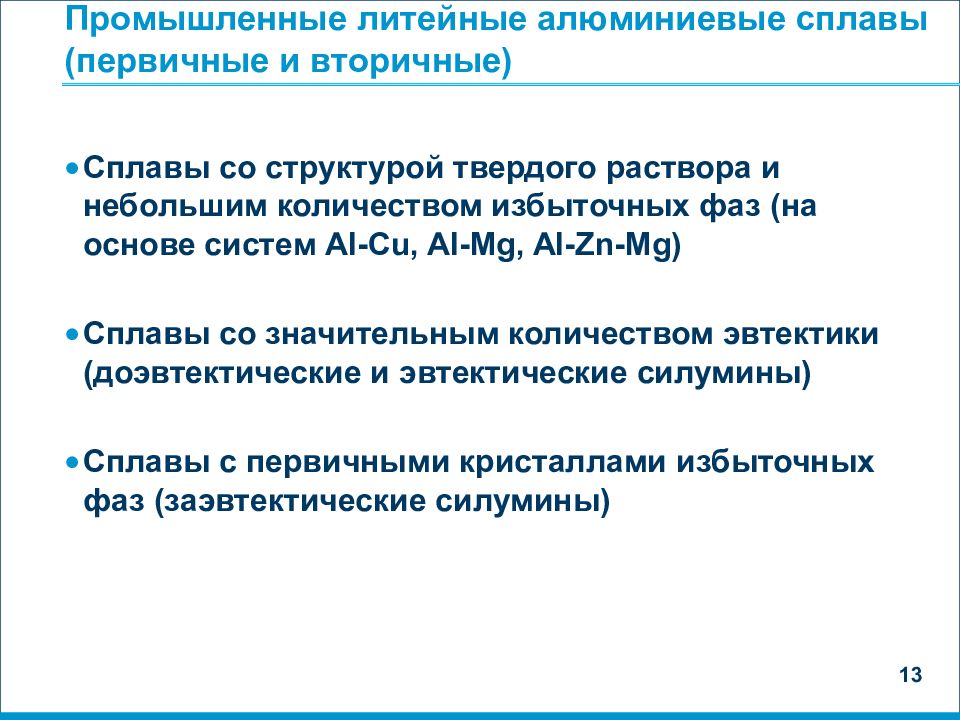 Промышленные литейные алюминиевые сплавы (первичные и вторичные)

• Сплавы со структурой твердого раствора и небольшим количеством избыточных фаз (на основе систем Al-Cu, Al-Mg, Al-Zn-Mg)

• Сплавы со значительным количеством эвтектики (доэвтектические и эвтектические силумины)

• Сплавы с первичными кристаллами избыточных фаз (заэвтектические силумины)

13